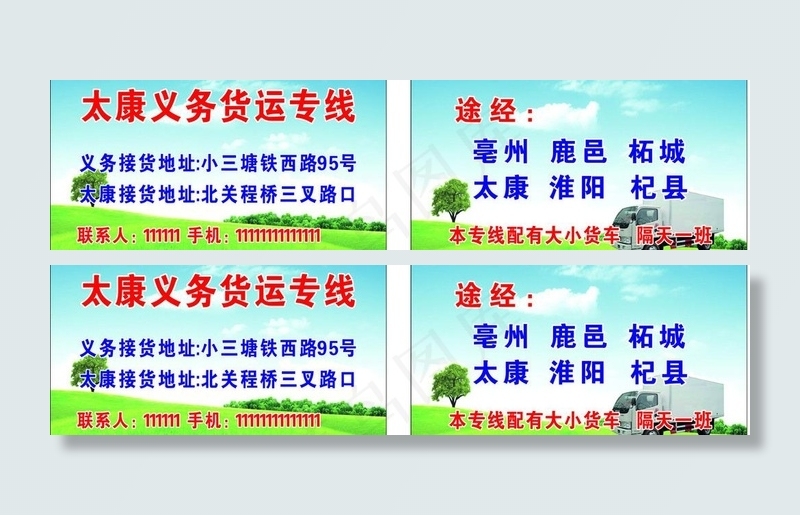 太康义务货运专线

义务接货地址:小三塘铁西路95号
太康接货地址:北关程桥三叉路口

联系人：11111 手机：1111111111111

途经：

亳州 鹿邑 柘城
太康 淮阳 杞县

本专线配有大小货车 隔天一班

太康义务货运专线

义务接货地址:小三塘铁西路95号
太康接货地址:北关程桥三叉路口

联系人：11111 手机：1111111111111

途经：

亳州 鹿邑 柘城
太康 淮阳 杞县

本专线配有大小货车 隔天一班